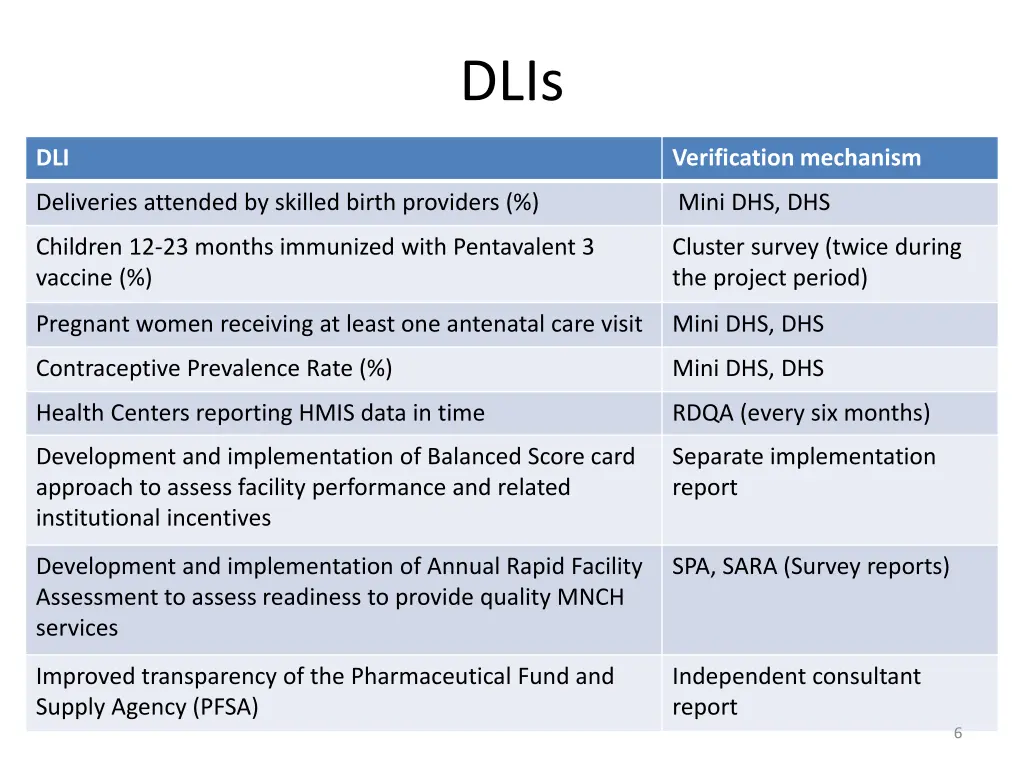 DLIs

| DLI | Verification mechanism |
|---|---|
| Deliveries attended by skilled birth providers (%) | Mini DHS, DHS |
| Children 12-23 months immunized with Pentavalent 3 vaccine (%) | Cluster survey (twice during the project period) |
| Pregnant women receiving at least one antenatal care visit | Mini DHS, DHS |
| Contraceptive Prevalence Rate (%) | Mini DHS, DHS |
| Health Centers reporting HMIS data in time | RDQA (every six months) |
| Development and implementation of Balanced Score card approach to assess facility performance and related institutional incentives | Separate implementation report |
| Development and implementation of Annual Rapid Facility Assessment to assess readiness to provide quality MNCH services | SPA, SARA (Survey reports) |
| Improved transparency of the Pharmaceutical Fund and Supply Agency (PFSA) | Independent consultant report |

6